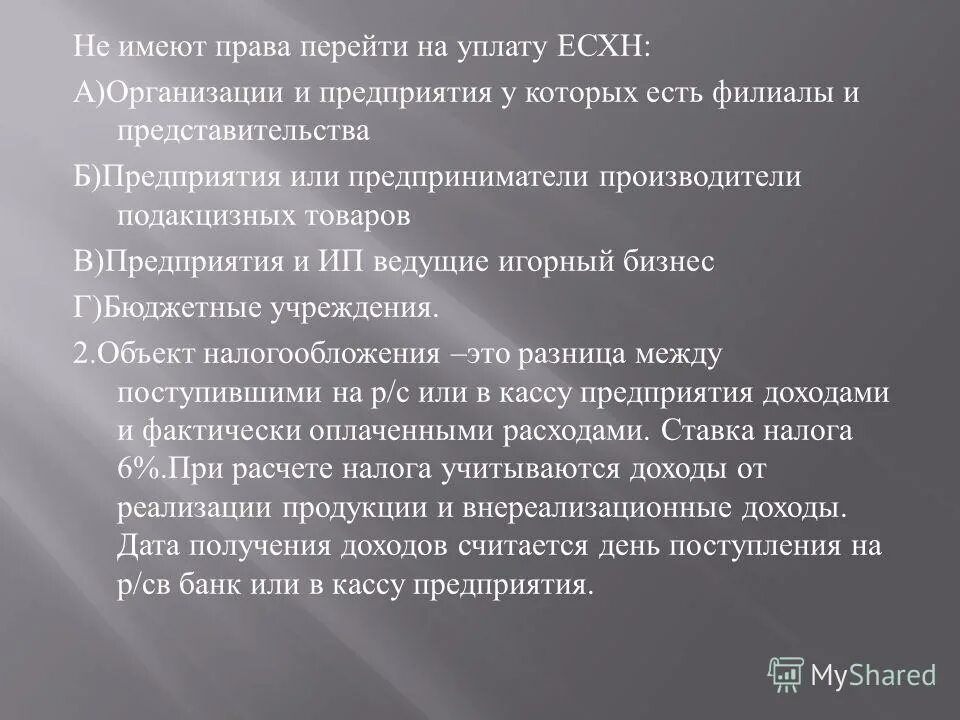 Не имеют права перейти на уплату ЕСХН:

А)Организации и предприятия у которых есть филиалы и представительства

Б)Предприятия или предприниматели производители подакцизных товаров

В)Предприятия и ИП ведущие игорный бизнес

Г)Бюджетные учреждения.

2.Объект налогообложения –это разница между поступившими на р/с или в кассу предприятия доходами и фактически оплаченными расходами. Ставка налога 6%.При расчете налога учитываются доходы от реализации продукции и внереализационные доходы. Дата получения доходов считается день поступления на р/св банк или в кассу предприятия.

MyShared